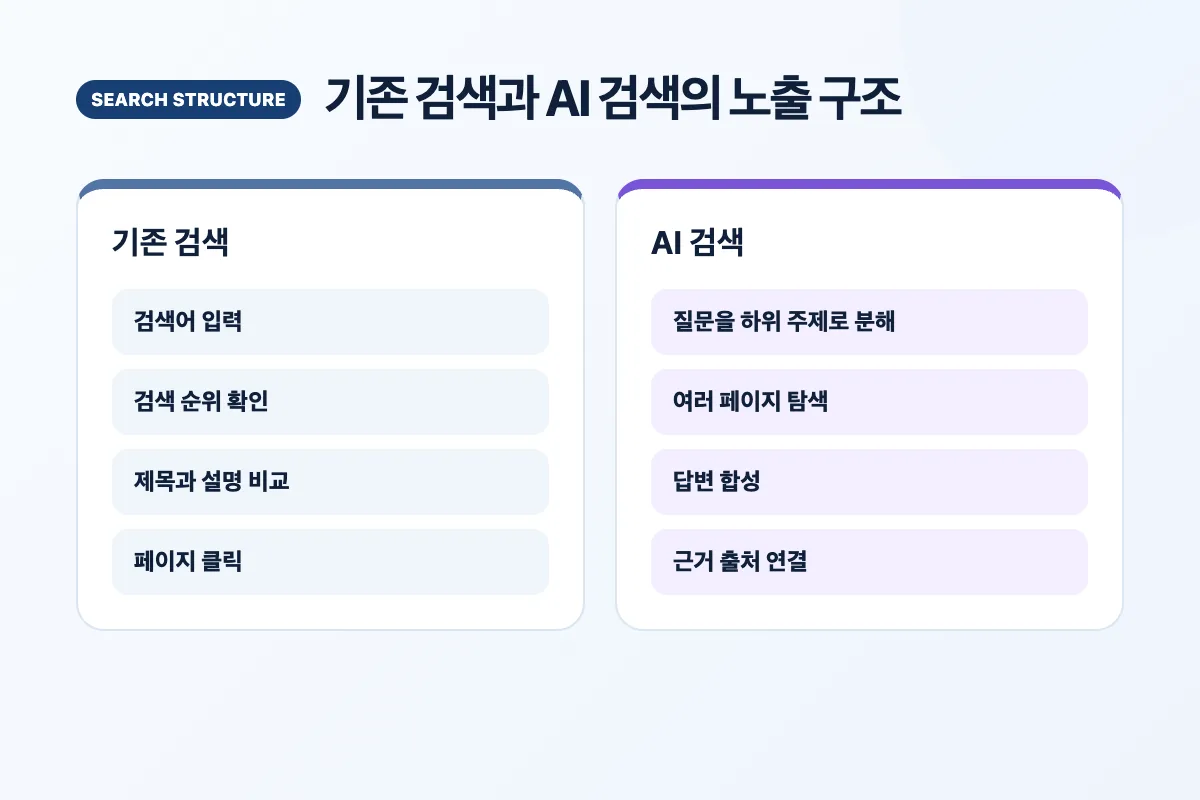 SEARCH STRUCTURE 기존 검색과 AI 검색의 노출 구조

기존 검색

검색어 입력

검색 순위 확인

제목과 설명 비교

페이지 클릭

AI 검색

질문을 하위 주제로 분해

여러 페이지 탐색

답변 합성

근거 출처 연결